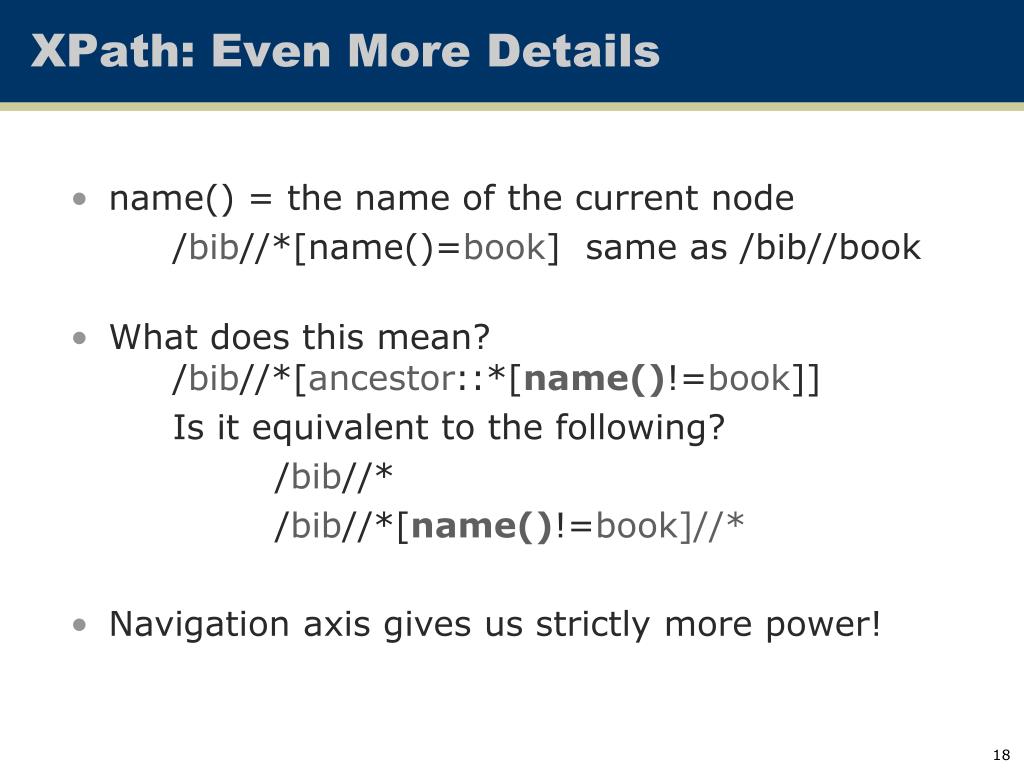 XPath: Even More Details

• name() = the name of the current node
/bib//*[name()=book] same as /bib//book

• What does this mean?
/bib//*[ancestor::*[name()!=book]]
Is it equivalent to the following?
/bib//*
/bib//*[name()!=book]//*

• Navigation axis gives us strictly more power!

18